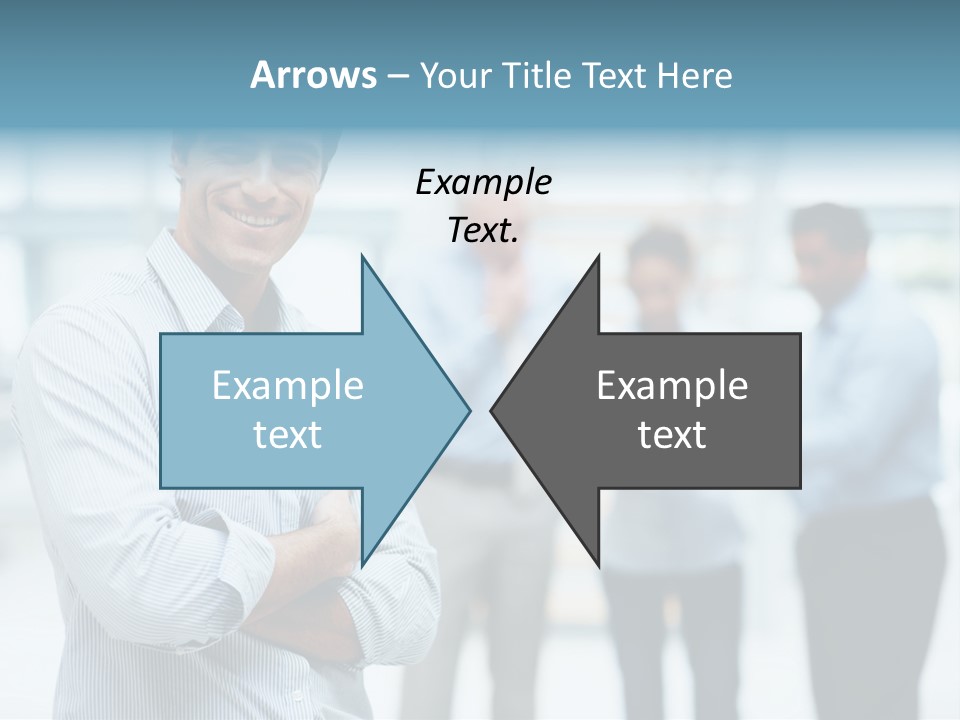 Arrows – Your Title Text Here

Example Text.

Example text

Example text